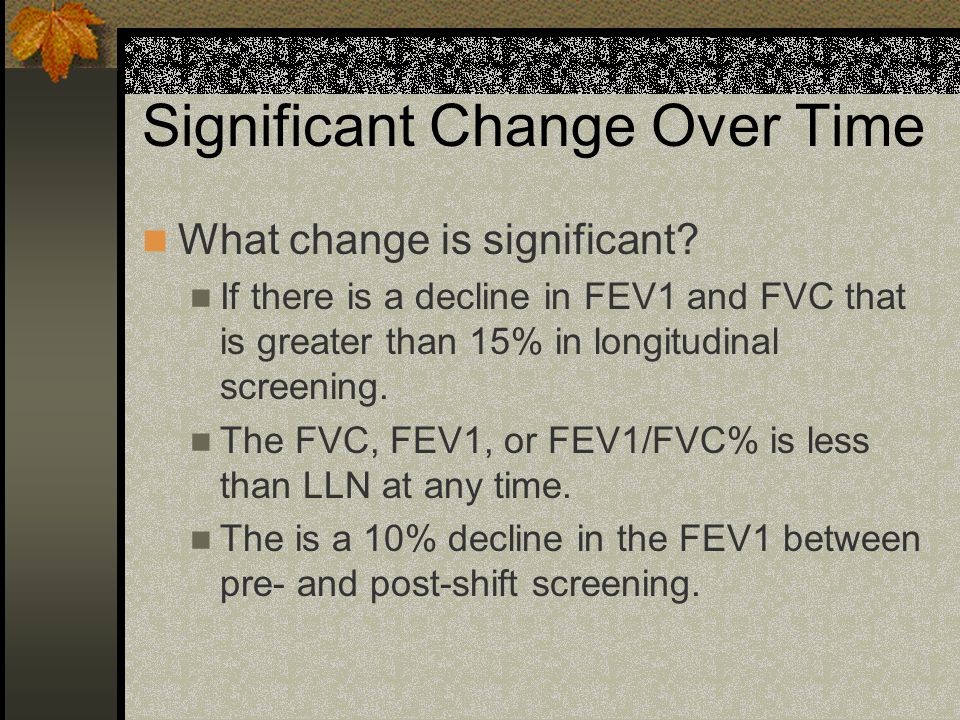 Significant Change Over Time

What change is significant?

If there is a decline in FEV1 and FVC that is greater than 15% in longitudinal screening.

The FVC, FEV1, or FEV1/FVC% is less than LLN at any time.

The is a 10% decline in the FEV1 between pre- and post-shift screening.